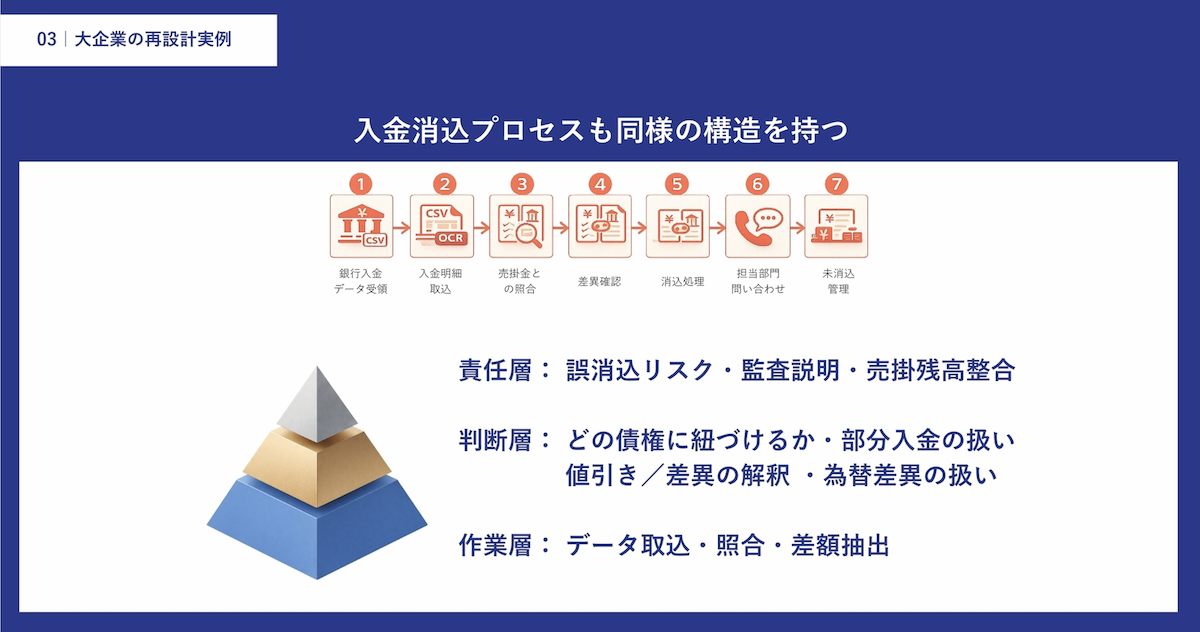 03 | 大企業の再設計実例

入金消込プロセスも同様の構造を持つ

1
CSV
銀行入金データ受領

2
CSV OCR
入金明細取込

3
売掛金との照合

4
差異確認

5
消込処理

6
担当部門問い合わせ

7
未消込管理

責任層： 誤消込リスク・監査説明・売掛残高整合

判断層： どの債権に紐づけるか・部分入金の扱い
値引き／差異の解釈 ・為替差異の扱い

作業層： データ取込・照合・差額抽出